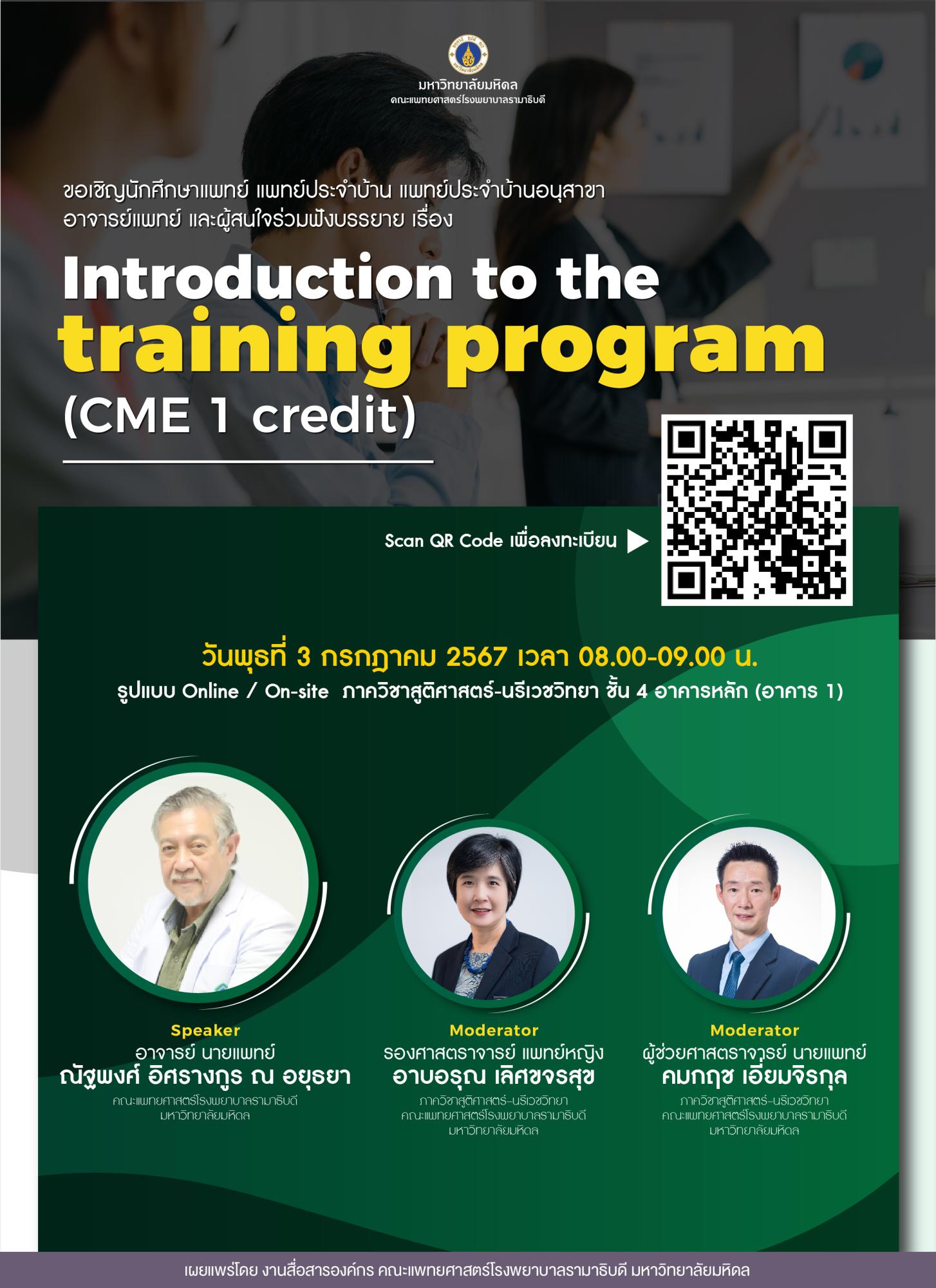 มหาวิทยาลัยมหิดล
คณะแพทยศาสตร์โรงพยาบาลรามาธิบดี

ขอเชิญนักศึกษาแพทย์ แพทย์ประจำบ้าน แพทย์ประจำบ้านอนุสาขา อาจารย์แพทย์ และผู้สนใจร่วมฟังบรรยาย เรื่อง

Introduction to the training program (CME 1 credit)

Scan QR Code เพื่อลงทะเบียน

วันพุธที่ 3 กรกฎาคม 2567 เวลา 08.00-09.00 น.
รูปแบบ Online / On-site ภาควิชาสูติศาสตร์-นรีเวชวิทยา ชั้น 4 อาคารหลัก (อาคาร 1)

Speaker
อาจารย์ นายแพทย์
ณัฐพงศ์ อิศรางกูร ณ อยุธยา
คณะแพทยศาสตร์โรงพยาบาลรามาธิบดี
มหาวิทยาลัยมหิดล

Moderator
รองศาสตราจารย์ แพทย์หญิง
อาบอรุณ เลิศขจรสุข
ภาควิชาสูติศาสตร์-นรีเวชวิทยา
คณะแพทยศาสตร์โรงพยาบาลรามาธิบดี
มหาวิทยาลัยมหิดล

Moderator
ผู้ช่วยศาสตราจารย์ นายแพทย์
คมกฤช เอี่ยมจิรกุล
ภาควิชาสูติศาสตร์-นรีเวชวิทยา
คณะแพทยศาสตร์โรงพยาบาลรามาธิบดี
มหาวิทยาลัยมหิดล

เผยแพร่โดย งานสื่อสารองค์กร คณะแพทยศาสตร์โรงพยาบาลรามาธิบดี มหาวิทยาลัยมหิดล